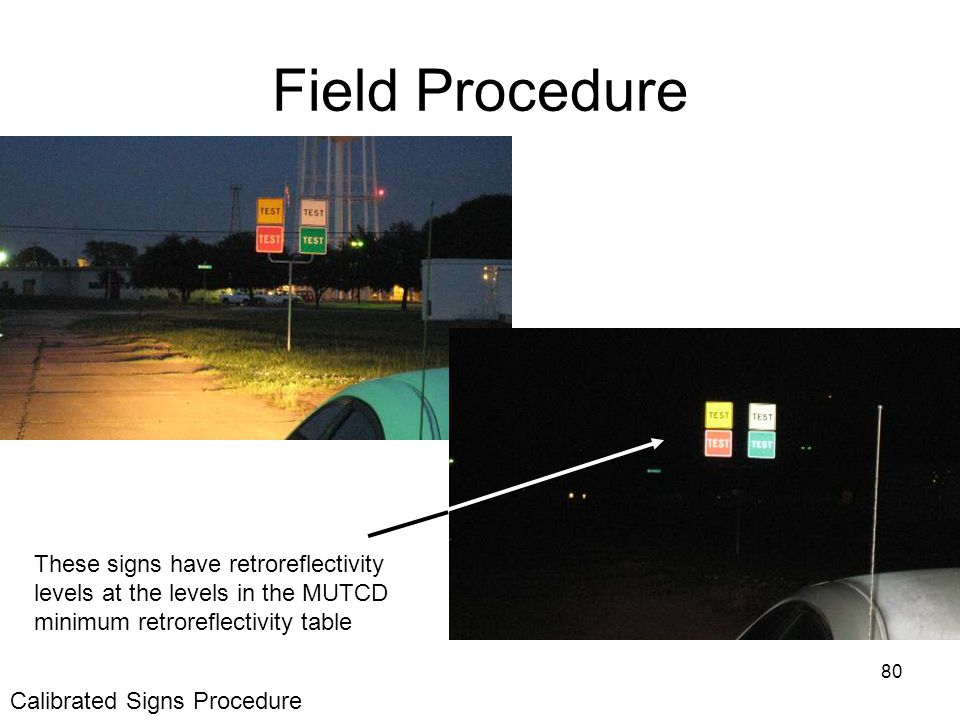 Field Procedure

TEST
TEST
TEST
TEST

TEST
TEST
TEST
TEST

These signs have retroreflectivity levels at the levels in the MUTCD minimum retroreflectivity table

80

Calibrated Signs Procedure